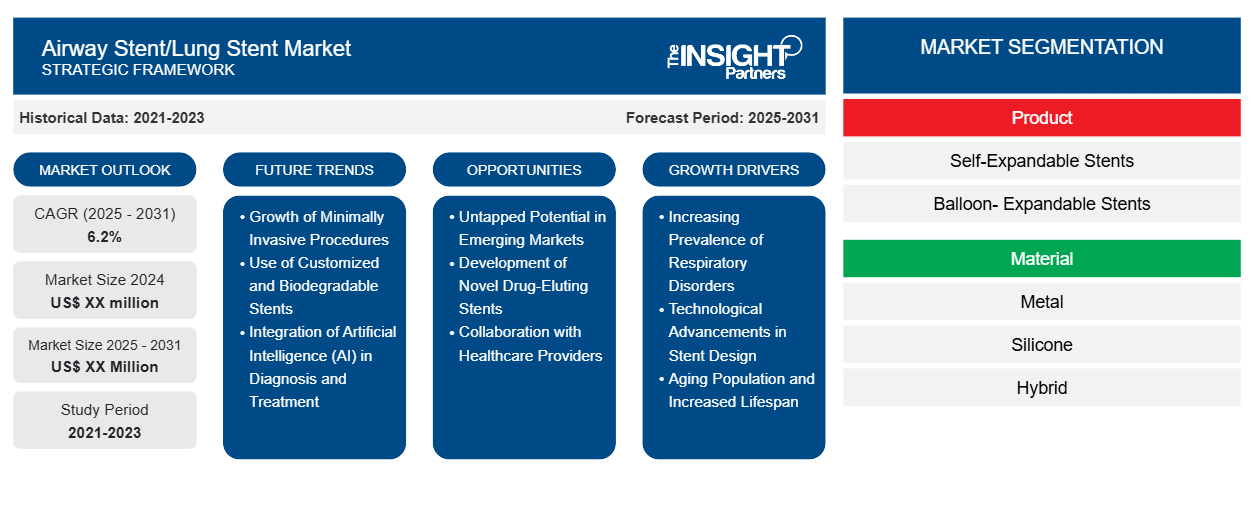 Airway Stent/Lung Stent Market
STRATEGIC FRAMEWORK

The INSIGHT Partners

Historical Data: 2021-2023

Forecast Period: 2025-2031

MARKET OUTLOOK

CAGR (2025 - 2031)
6.2%

Market Size 2024
US$ XX million

Market Size 2025 - 2031
US$ XX Million

Study Period
2021-2023

FUTURE TRENDS

• Growth of Minimally Invasive Procedures
• Use of Customized and Biodegradable Stents
• Integration of Artificial Intelligence (AI) in Diagnosis and Treatment

OPPORTUNITIES

• Untapped Potential in Emerging Markets
• Development of Novel Drug-Eluting Stents
• Collaboration with Healthcare Providers

GROWTH DRIVERS

• Increasing Prevalence of Respiratory Disorders
• Technological Advancements in Stent Design
• Aging Population and Increased Lifespan

MARKET SEGMENTATION

Product

Self-Expandable Stents

Balloon- Expandable Stents

Material

Metal

Silicone

Hybrid